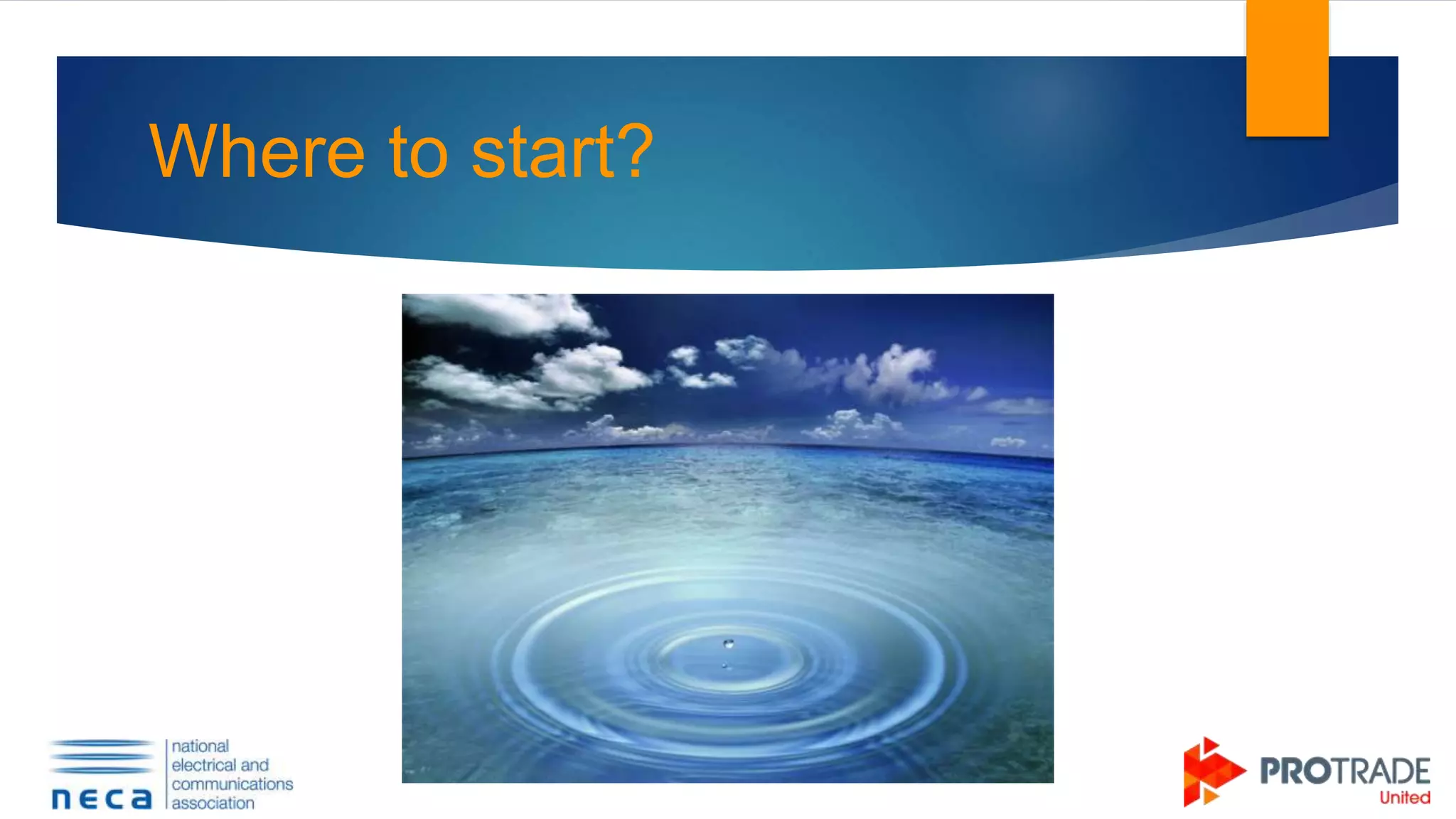 Where to start?

neca national electrical and communications association

PROTRADE United